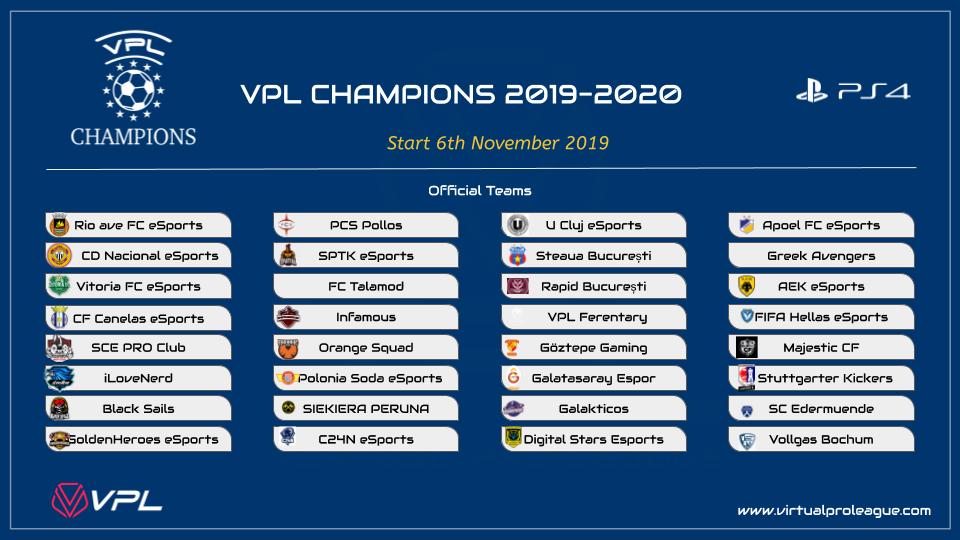 VPL
CHAMPIONS

VPL CHAMPIONS 2019-2020

PS4

Start 6th November 2019

Official Teams

Rio ave FC eSports
CD Nacional eSports
Vitoria FC eSports
CF Canelas eSports
SCE PRO Club
iLoveNerd
Black Sails
GoldenHeroes eSports

PCS Pollos
SPTK eSports
FC Talamod
Infamous
Orange Squad
Polonia Soda eSports
SIEKIERA PERUNA
C24N eSports

U Cluj eSports
Steaua București
Rapid București
VPL Ferentary
Göztepe Gaming
Galatasaray Espor
Galakticos
Digital Stars Esports

Apoel FC eSports
Greek Avengers
AEK eSports
FIFA Hellas eSports
Majestic CF
Stuttgarter Kickers
SC Edermuende
Vollgas Bochum

VPL

www.virtualproleague.com